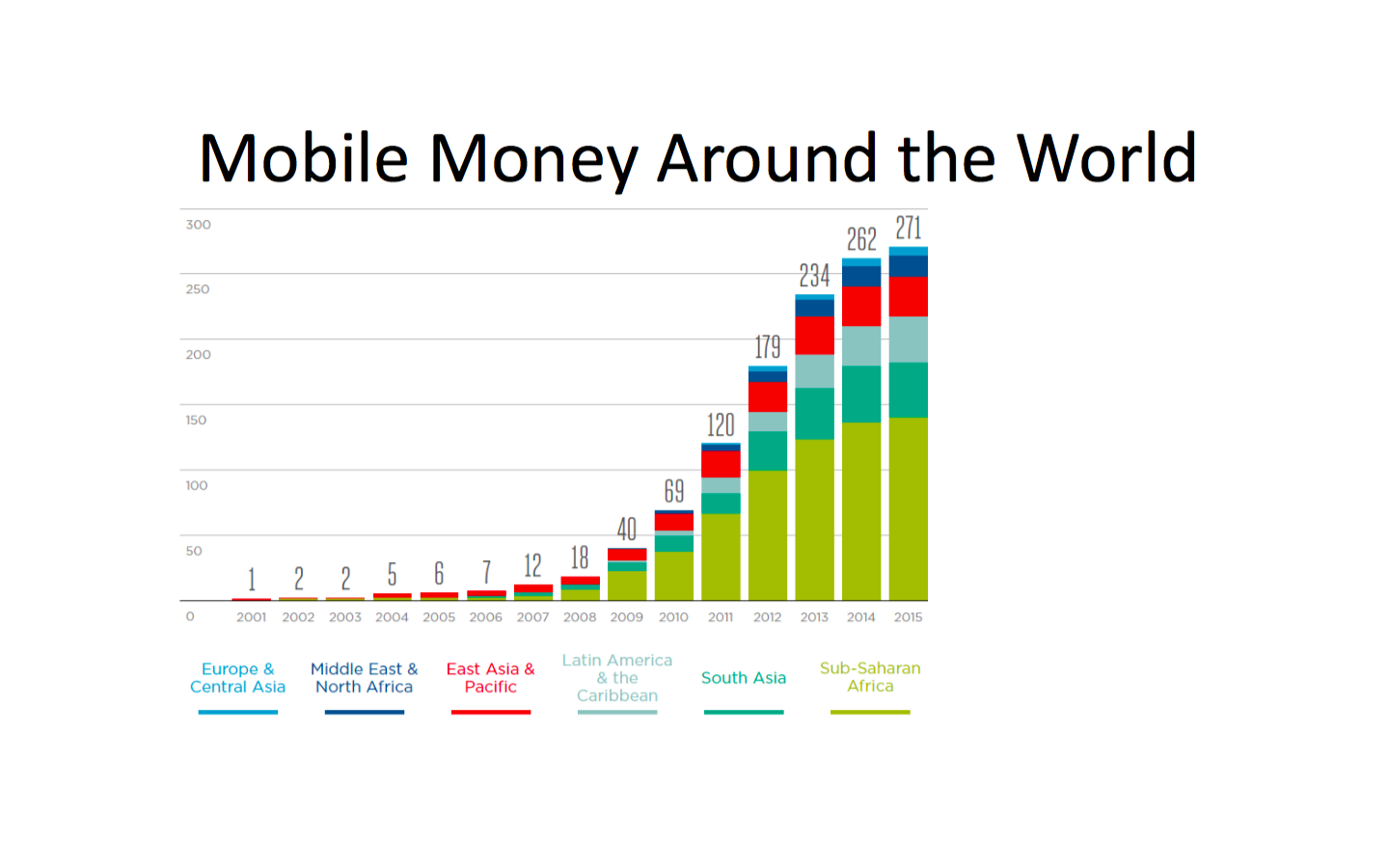 Mobile Money Around the World

300
250
200
150
100
50
0

1 2 2 5 6 7 12 18 40 69 120 179 234 262 271

2001 2002 2003 2004 2005 2006 2007 2008 2009 2010 2011 2012 2013 2014 2015

Europe & Central Asia

Middle East & North Africa

East Asia & Pacific

Latin America & the Caribbean

South Asia

Sub-Saharan Africa